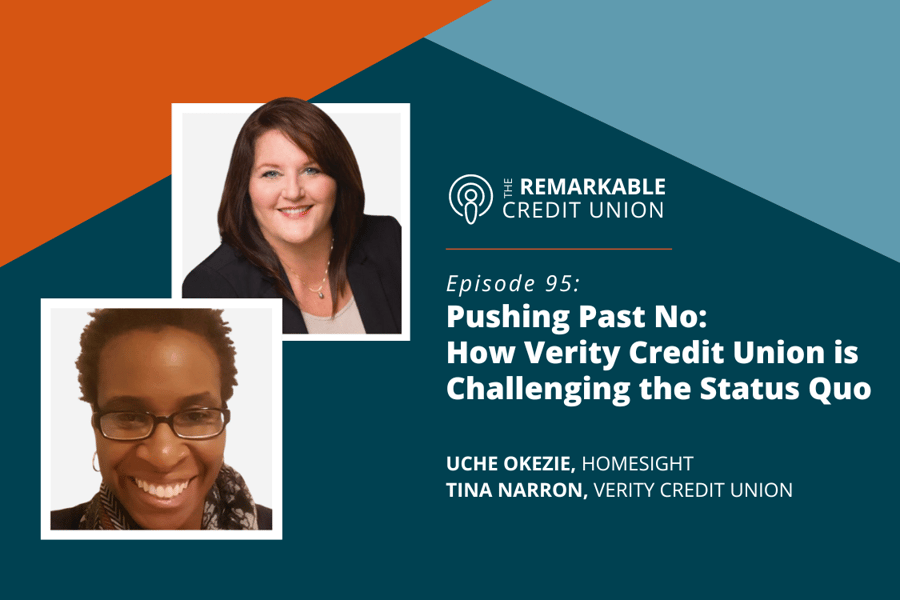 THE REMARKABLE CREDIT UNION

Episode 95:

Pushing Past No: How Verity Credit Union is Challenging the Status Quo

UCHE OKEZIE, HOMESIGHT
TINA NARRON, VERITY CREDIT UNION